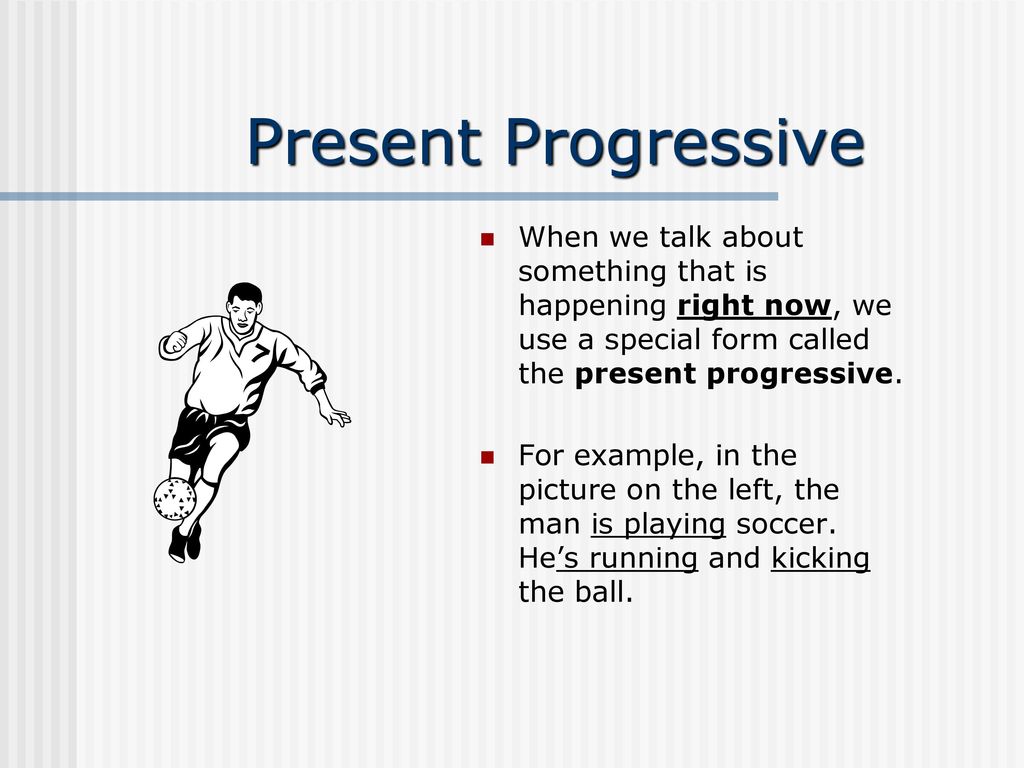 Present Progressive

When we talk about something that is happening right now, we use a special form called the present progressive.

For example, in the picture on the left, the man is playing soccer. He’s running and kicking the ball.